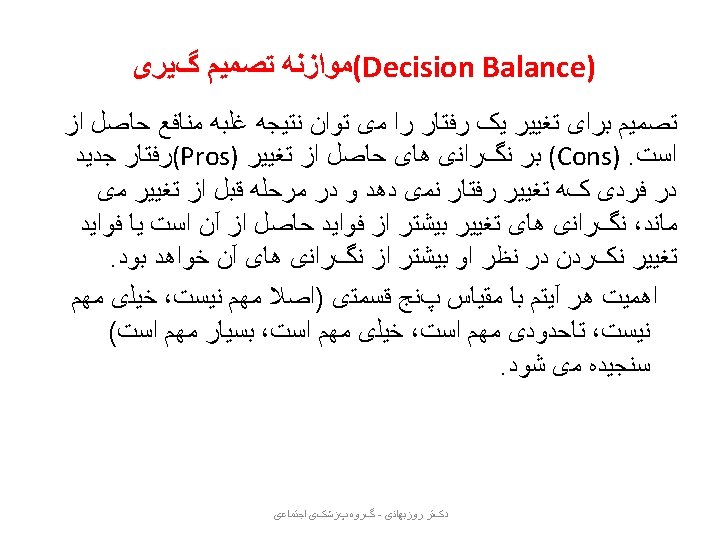 موازنه تصمیم گیری(Decision Balance)

تصمیم برای تغییر یک رفتار را می توان نتیجه غلبه منافع حاصل از رفتار جدید(Pros) بر نگرانی های حاصل از تغییر (Cons) است. در فردی که تغییر رفتار نمی دهد و در مرحله قبل از تغییر می ماند، نگرانی های تغییر بیشتر از فواید حاصل از آن است یا فواید تغییر نکردن در نظر او بیشتر از نگرانی های آن خواهد بود.

اهمیت هر آیتم با مقیاس پنج قسمتی (اصلا مهم نیست، خیلی مهم نیست، تاحدودی مهم است، خیلی مهم است، بسیار مهم است) سنجیده می شود.

دکتر روزبهانی - گروه پزشکی اجتماعی